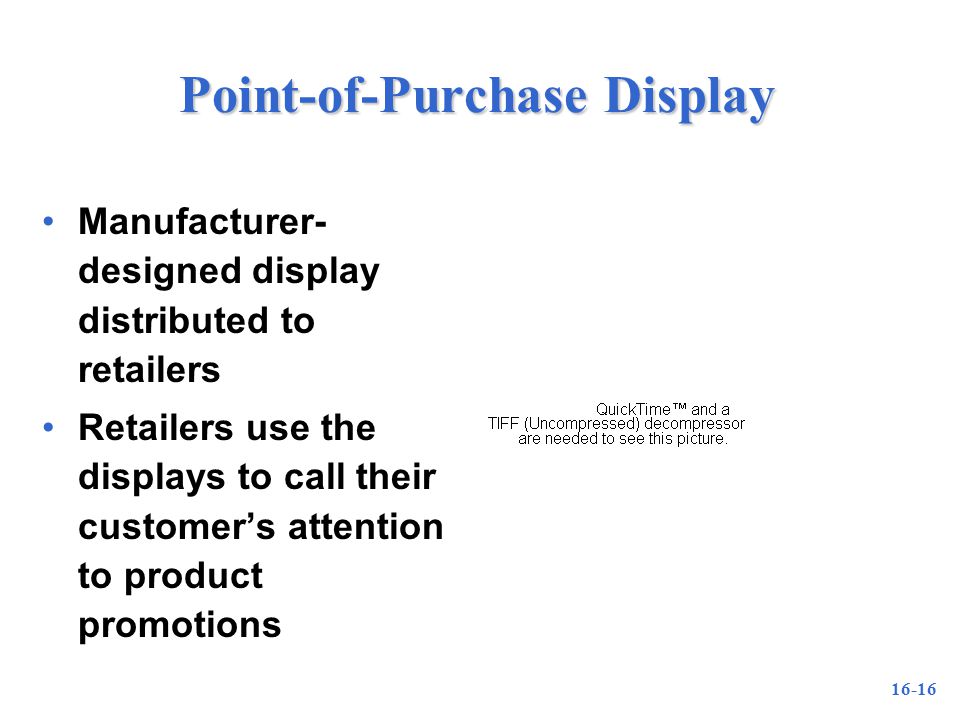 Point-of-Purchase Display

• Manufacturer-designed display distributed to retailers
• Retailers use the displays to call their customer's attention to product promotions

QuickTime™ and a TIFF (Uncompressed) decompressor are needed to see this picture.

16-16